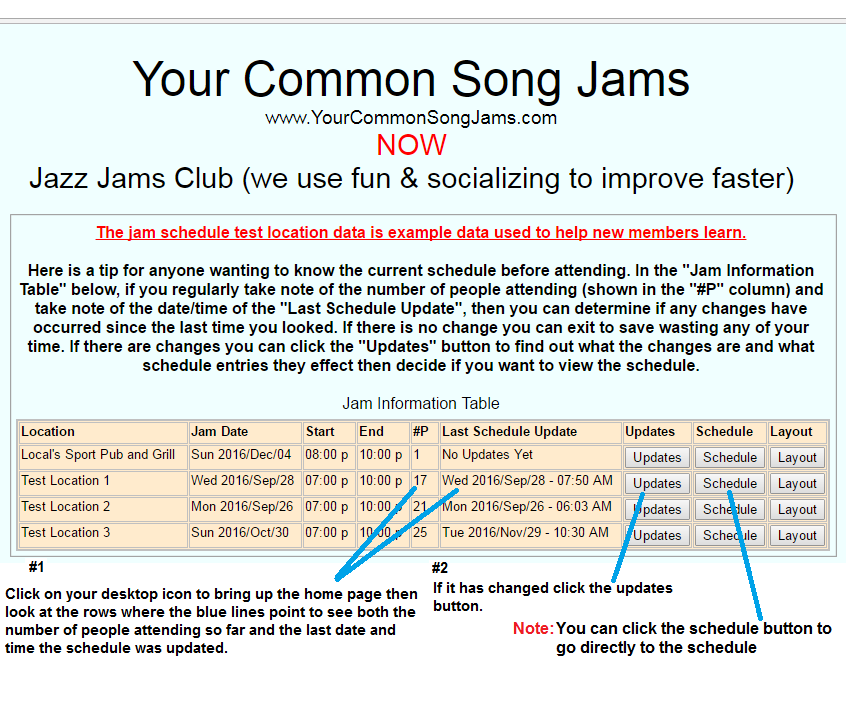 Your Common Song Jams
www.YourCommonSongJams.com
NOW
Jazz Jams Club (we use fun & socializing to improve faster)

The jam schedule test location data is example data used to help new members learn.

Here is a tip for anyone wanting to know the current schedule before attending. In the "Jam Information Table" below, if you regularly take note of the number of people attending (shown in the "#P" column) and take note of the date/time of the "Last Schedule Update", then you can determine if any changes have occurred since the last time you looked. If there is no change you can exit to save wasting any of your time. If there are changes you can click the "Updates" button to find out what the changes are and what schedule entries they effect then decide if you want to view the schedule.

Jam Information Table

| Location | Jam Date | Start | End | #P | Last Schedule Update | Updates | Schedule | Layout |
|---|---|---|---|---|---|---|---|---|
| Local's Sport Pub and Grill | Sun 2016/Dec/04 | 08:00 p | 10:00 p | 1 | No Updates Yet | Updates | Schedule | Layout |
| Test Location 1 | Wed 2016/Sep/28 | 07:00 p | 10:00 p | 17 | Wed 2016/Sep/28 - 07:50 AM | Updates | Schedule | Layout |
| Test Location 2 | Mon 2016/Sep/26 | 07:00 p | 10:00 p | 21 | Mon 2016/Sep/26 - 06:03 AM | Updates | Schedule | Layout |
| Test Location 3 | Sun 2016/Oct/30 | 07:00 p | 10:00 p | 25 | Tue 2016/Nov/29 - 10:30 AM | Updates | Schedule | Layout |

#1
Click on your desktop icon to bring up the home page then look at the rows where the blue lines point to see both the number of people attending so far and the last date and time the schedule was updated.

#2
If it has changed click the updates button.

Note: You can click the schedule button to go directly to the schedule